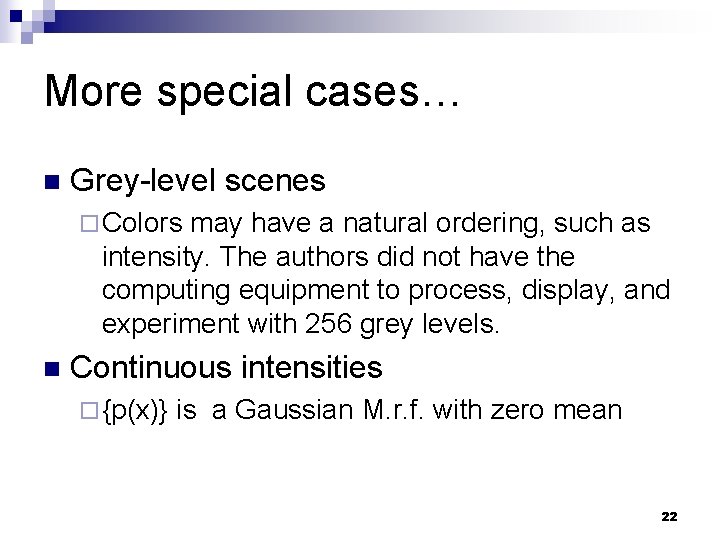 More special cases…

Grey-level scenes

Colors may have a natural ordering, such as intensity. The authors did not have the computing equipment to process, display, and experiment with 256 grey levels.

Continuous intensities

{p(x)} is a Gaussian M.r.f. with zero mean

22